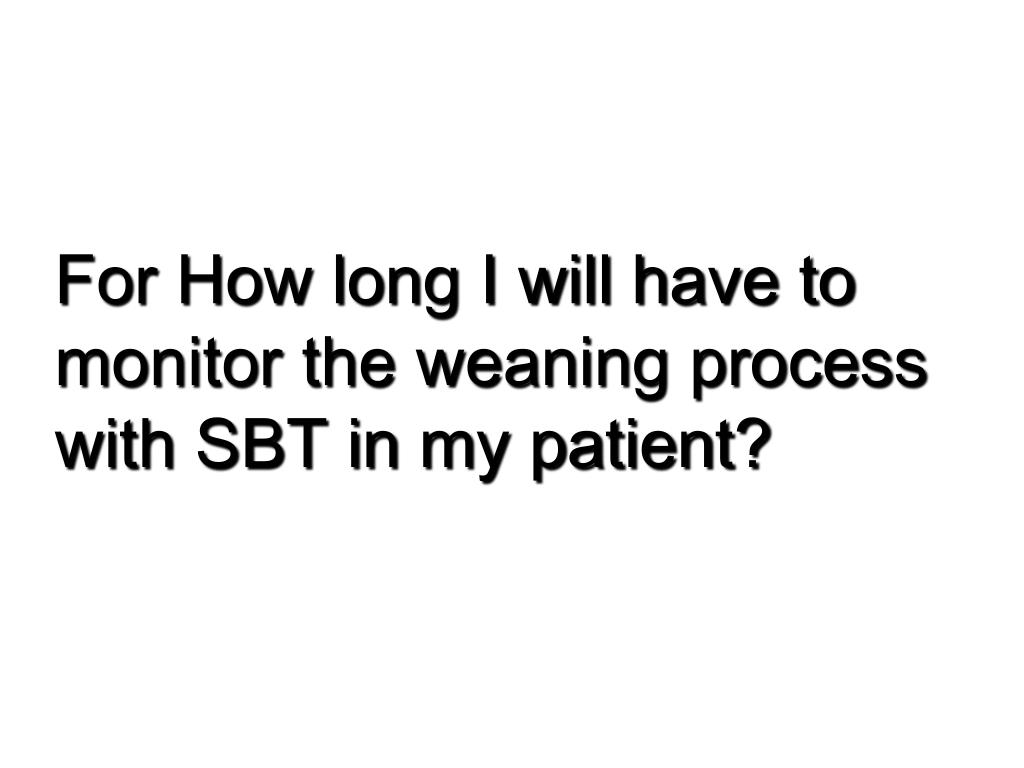 For How long I will have to monitor the weaning process with SBT in my patient?